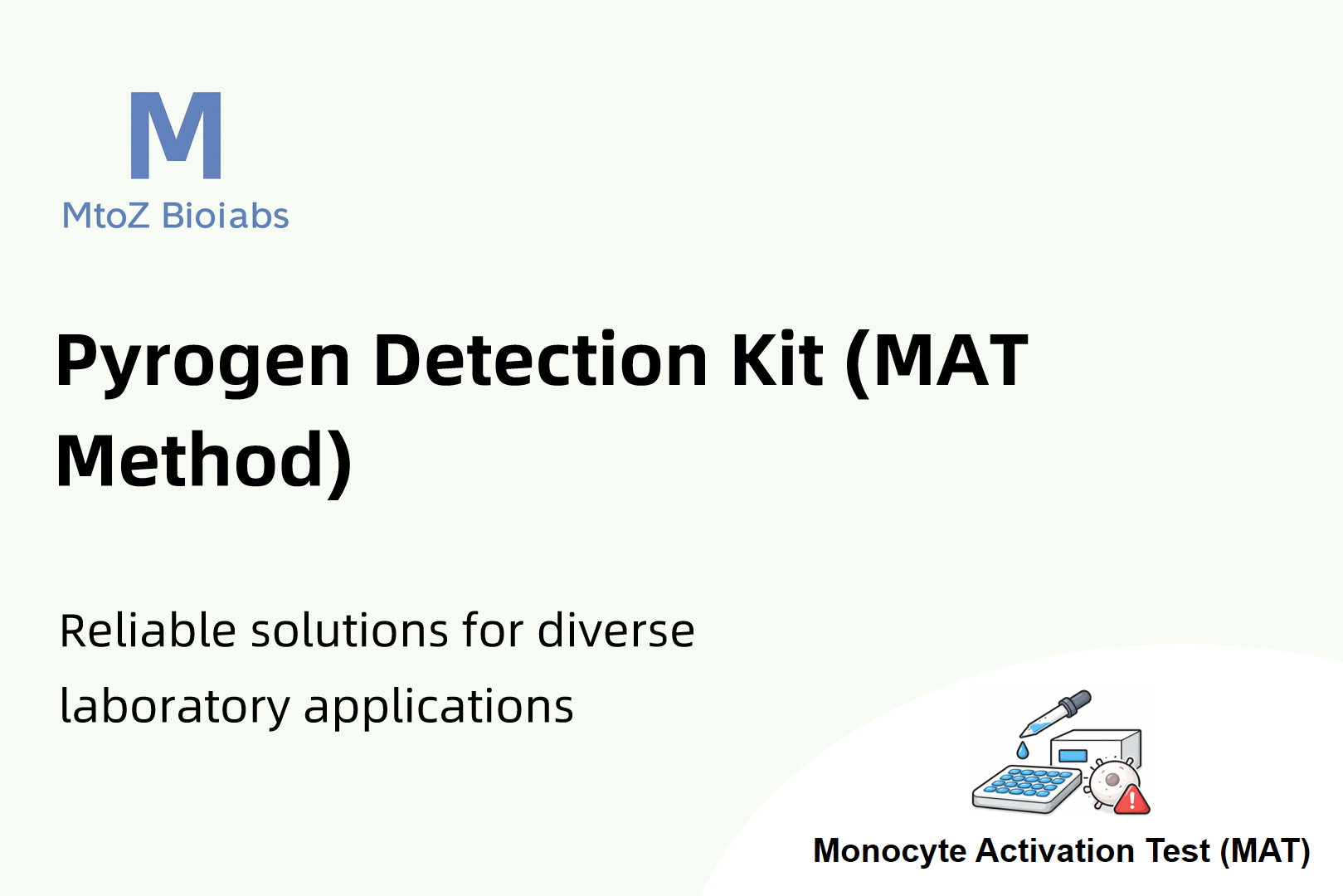 M
MtoZ Bioiabs

Pyrogen Detection Kit (MAT Method)

Reliable solutions for diverse laboratory applications

Monocyte Activation Test (MAT)